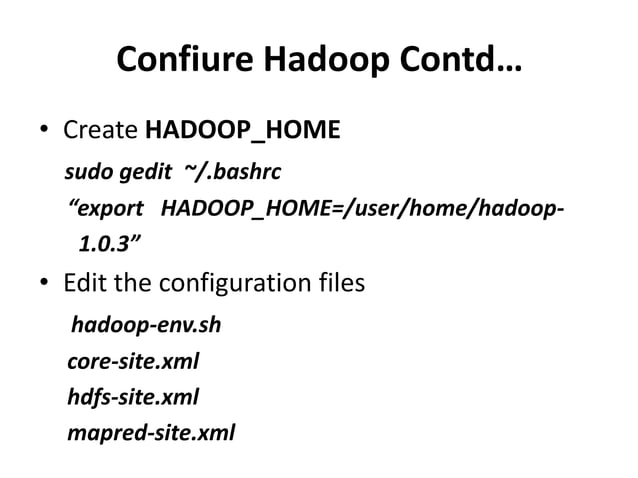 Confiure Hadoop Contd…

• Create HADOOP_HOME

sudo gedit ~/.bashrc

“export HADOOP_HOME=/user/home/hadoop-1.0.3”

• Edit the configuration files

hadoop-env.sh

core-site.xml

hdfs-site.xml

mapred-site.xml